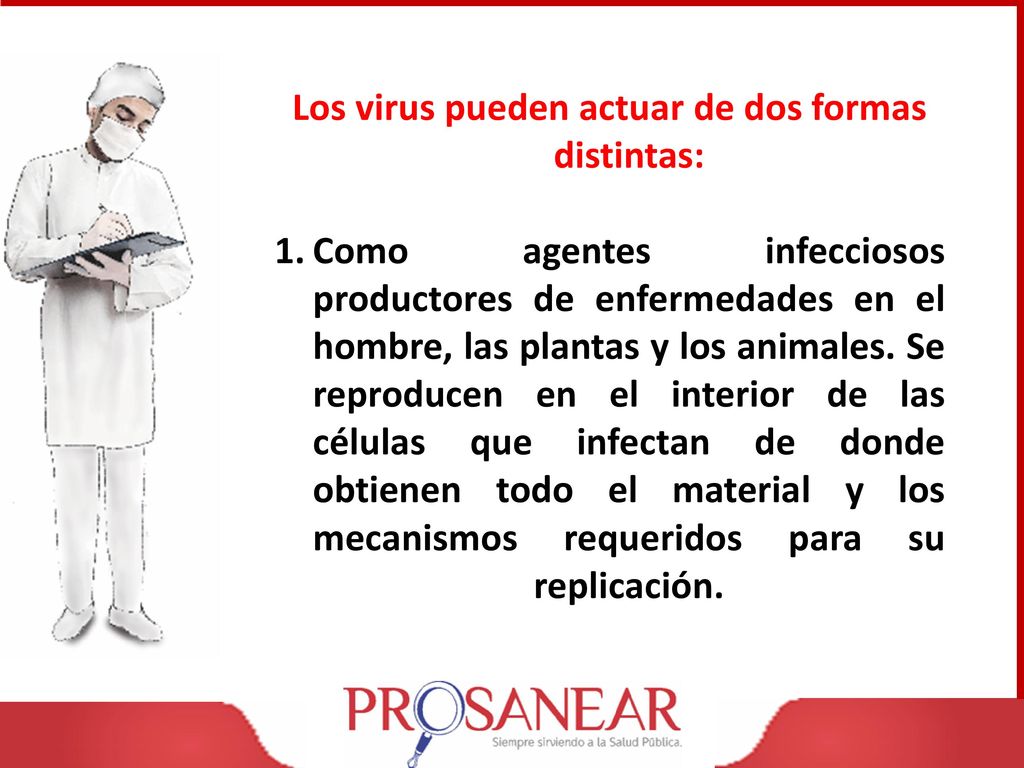 Los virus pueden actuar de dos formas distintas:

1. Como agentes infecciosos productores de enfermedades en el hombre, las plantas y los animales. Se reproducen en el interior de las células que infectan de donde obtienen todo el material y los mecanismos requeridos para su replicación.

PROSANEAR
Siempre sirviendo a la Salud Pública.